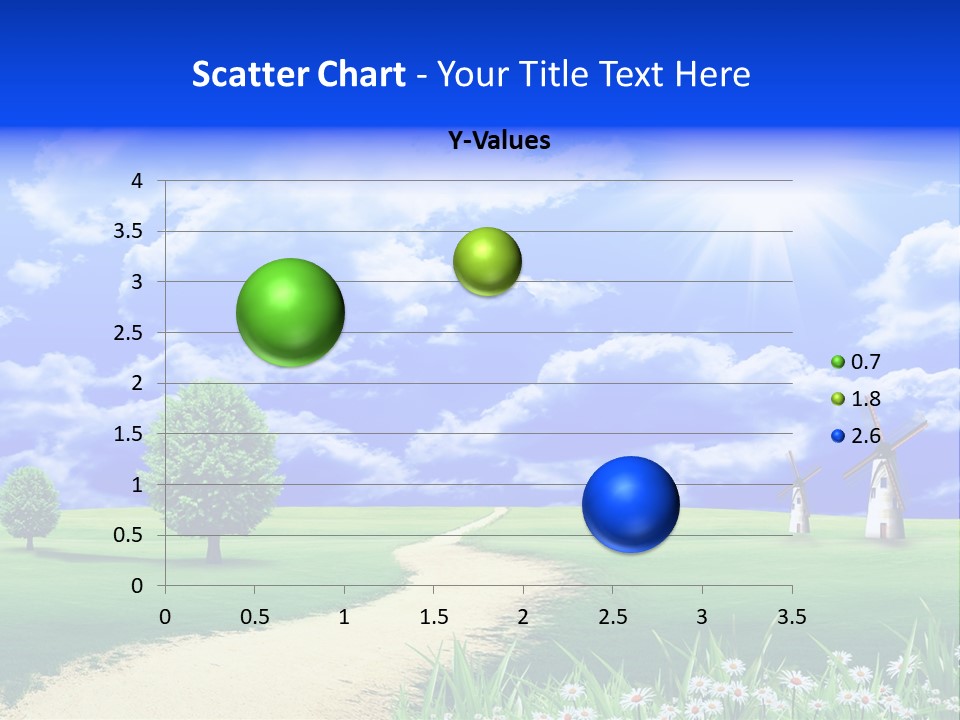 Scatter Chart - Your Title Text Here

Y-Values

4
3.5
3
2.5
2
1.5
1
0.5
0

0 0.5 1 1.5 2 2.5 3 3.5

0.7
1.8
2.6